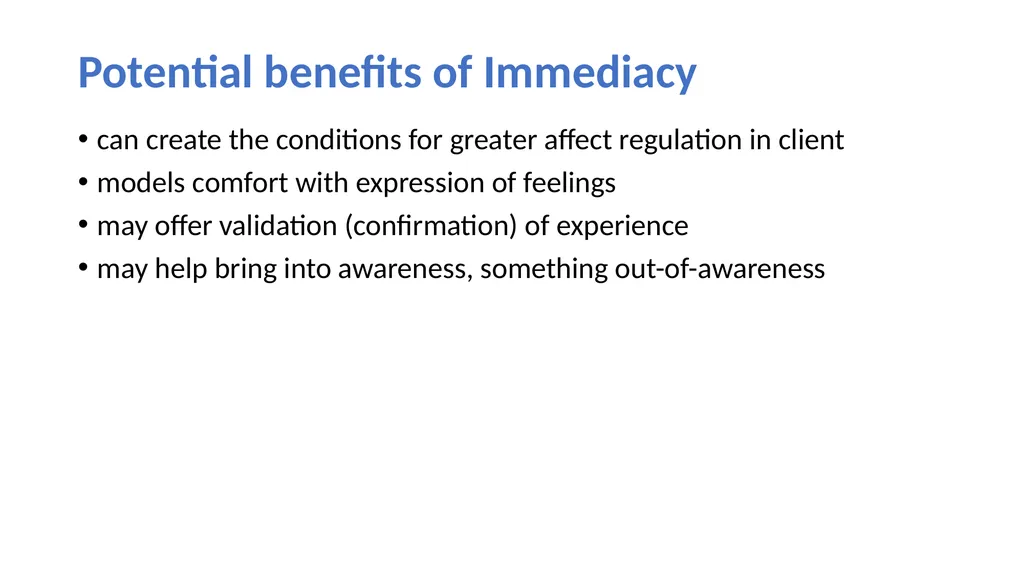 Potential benefits of Immediacy

• can create the conditions for greater affect regulation in client
• models comfort with expression of feelings
• may offer validation (confirmation) of experience
• may help bring into awareness, something out-of-awareness